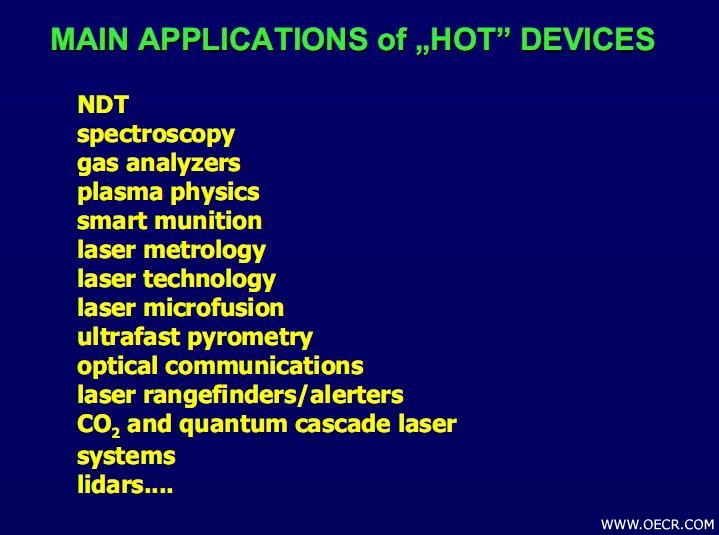 MAIN APPLICATIONS of „HOT” DEVICES

NDT
spectroscopy
gas analyzers
plasma physics
smart munition
laser metrology
laser technology
laser microfusion
ultrafast pyrometry
optical communications
laser rangefinders/alerters
$CO_2$ and quantum cascade laser systems
lidars....

WWW.OECR.COM